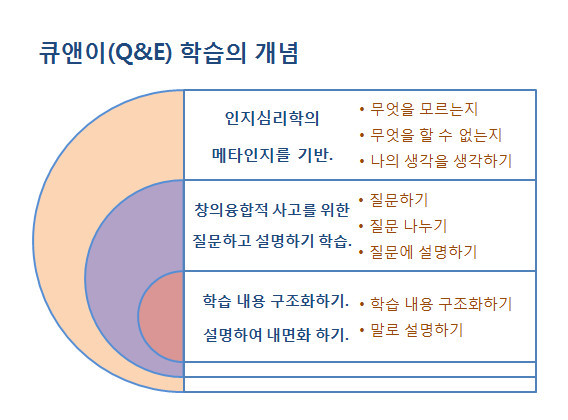 큐앤이(Q&E) 학습의 개념

인지심리학의 메타인지를 기반.

• 무엇을 모르는지
• 무엇을 할 수 없는지
• 나의 생각을 생각하기

창의융합적 사고를 위한 질문하고 설명하기 학습.

• 질문하기
• 질문 나누기
• 질문에 설명하기

학습 내용 구조화하기. 설명하여 내면화 하기.

• 학습 내용 구조화하기
• 말로 설명하기